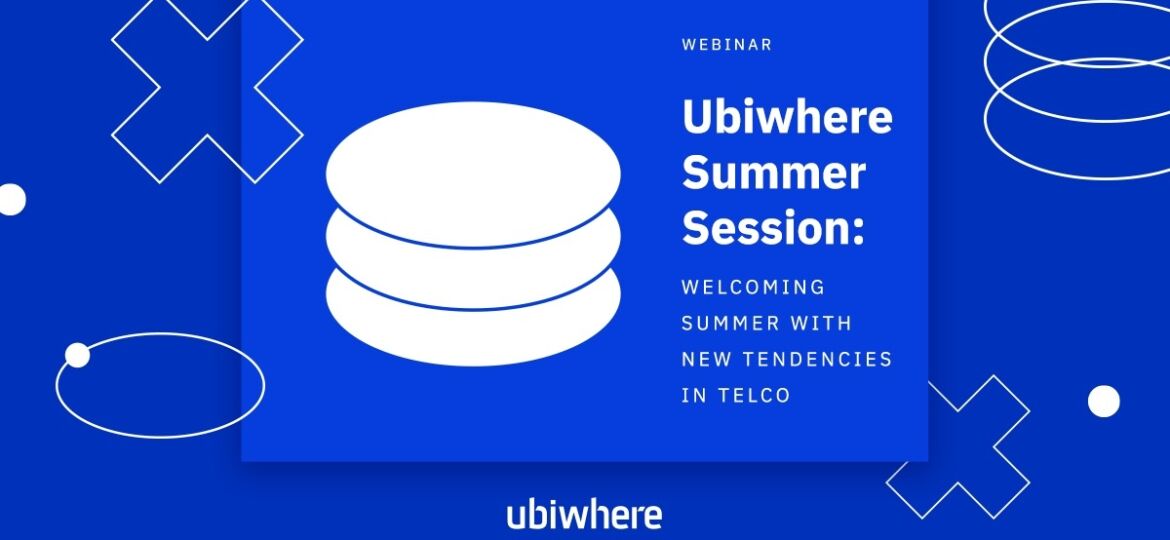 WEBINAR

Ubiwhere Summer Session:

WELCOMING SUMMER WITH NEW TENDENCIES IN TELCO

ubiwhere